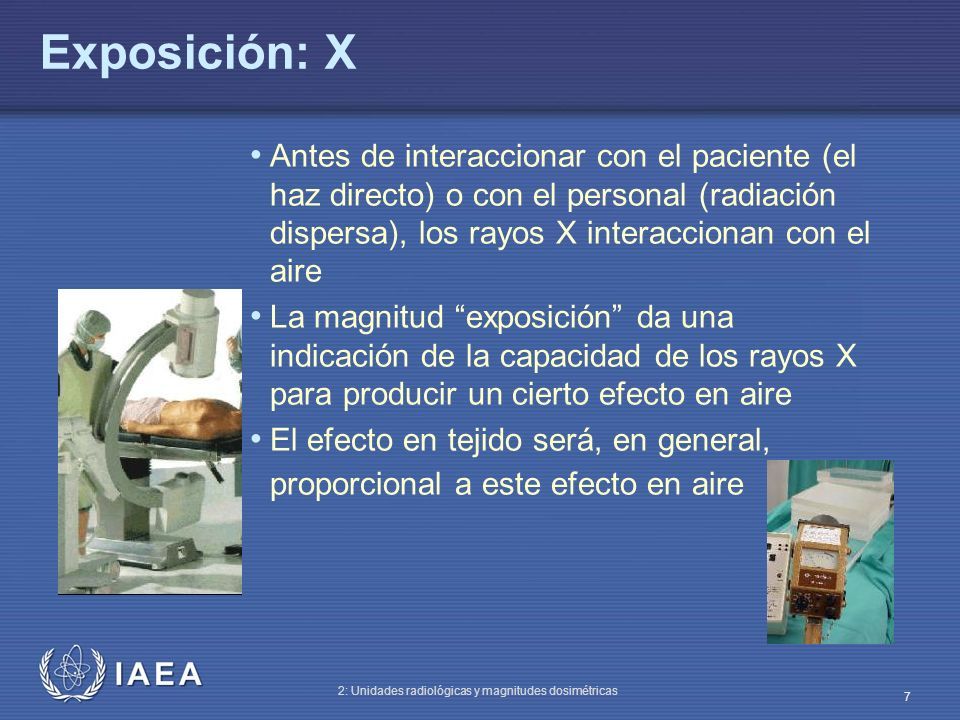 Exposición: X

• Antes de interaccionar con el paciente (el haz directo) o con el personal (radiación dispersa), los rayos X interaccionan con el aire

• La magnitud “exposición” da una indicación de la capacidad de los rayos X para producir un cierto efecto en aire

• El efecto en tejido será, en general, proporcional a este efecto en aire

IAEA

2: Unidades radiológicas y magnitudes dosimétricas

7